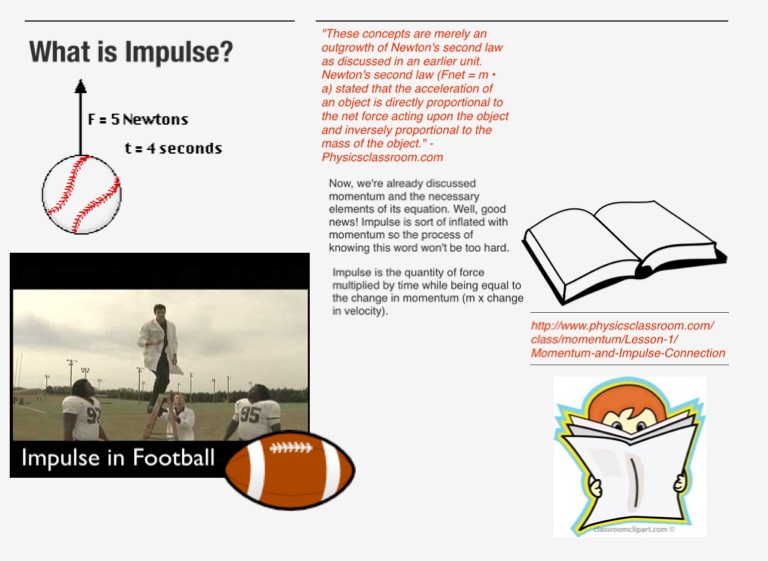 What is Impulse?

F = 5 Newtons

t = 4 seconds

97

95

Impulse in Football

"These concepts are merely an outgrowth of Newton's second law as discussed in an earlier unit. Newton's second law (Fnet = m • a) stated that the acceleration of an object is directly proportional to the net force acting upon the object and inversely proportional to the mass of the object." - Physicsclassroom.com

Now, we're already discussed momentum and the necessary elements of its equation. Well, good news! Impulse is sort of inflated with momentum so the process of knowing this word won't be too hard.

Impulse is the quantity of force multiplied by time while being equal to the change in momentum (m x change in velocity).

http://www.physicsclassroom.com/class/momentum/Lesson-1/Momentum-and-Impulse-Connection

classroomclipart.com ©